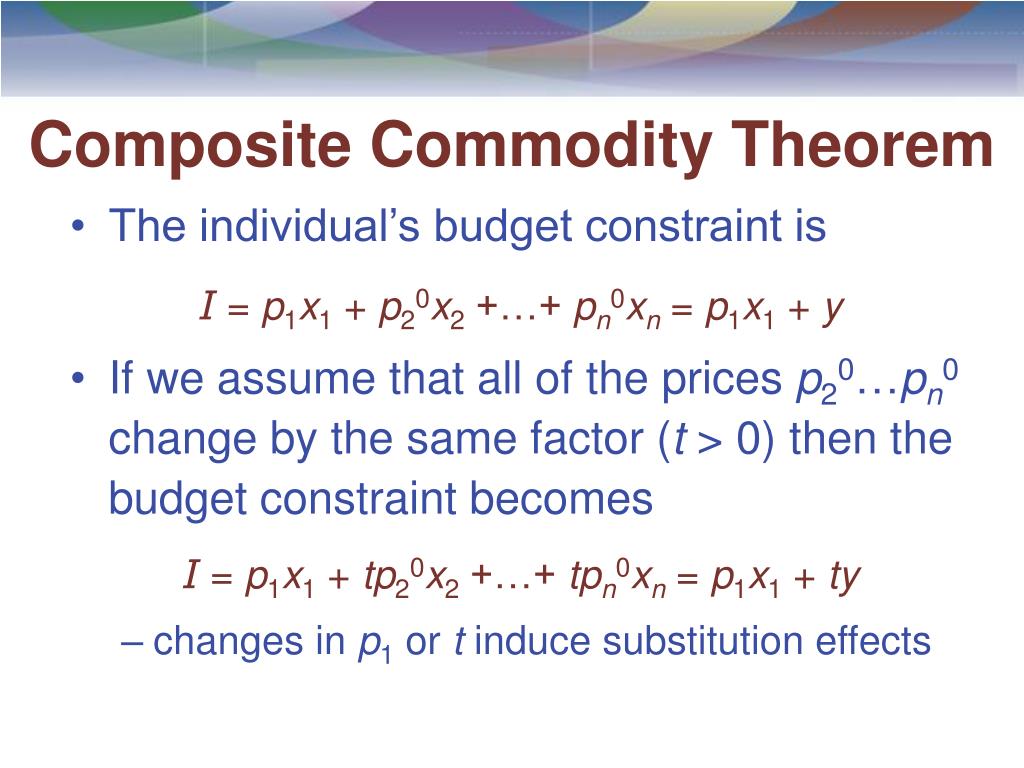 Composite Commodity Theorem

• The individual's budget constraint is

$I = p_1x_1 + p_2^0x_2 + \ldots + p_n^0x_n = p_1x_1 + y$

• If we assume that all of the prices $p_2^0 \ldots p_n^0$ change by the same factor ($t > 0$) then the budget constraint becomes

$I = p_1x_1 + tp_2^0x_2 + \ldots + tp_n^0x_n = p_1x_1 + ty$

– changes in $p_1$ or $t$ induce substitution effects